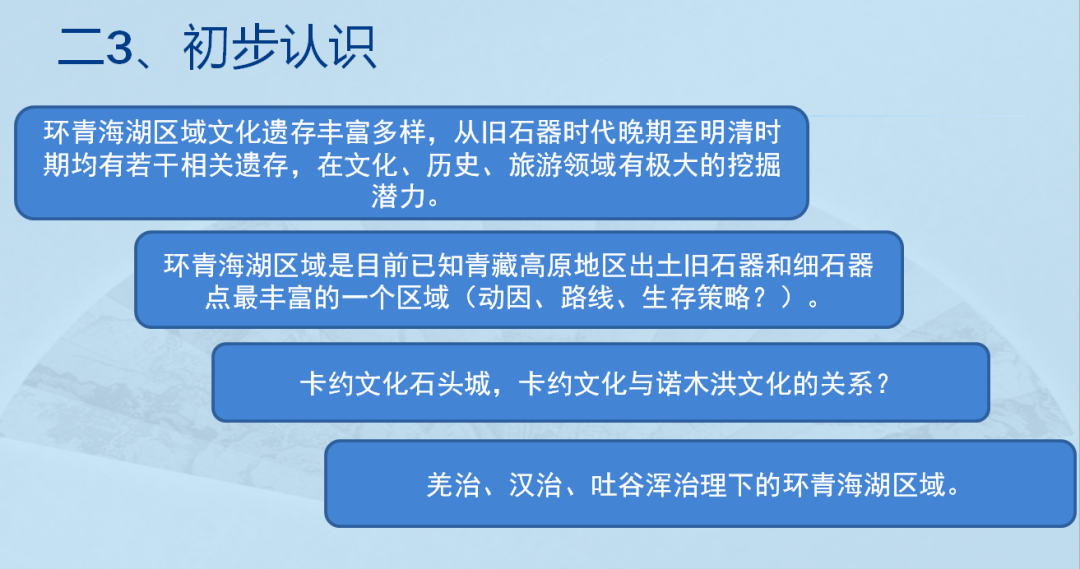 二3、初步认识

环青海湖区域文化遗存丰富多样，从旧石器时代晚期至明清时期均有若干相关遗存，在文化、历史、旅游领域有极大的挖掘潜力。

环青海湖区域是目前已知青藏高原地区出土旧石器和细石器点最丰富的一个区域（动因、路线、生存策略？）。

卡约文化石头城，卡约文化与诺木洪文化的关系？

羌治、汉治、吐谷浑治理下的环青海湖区域。